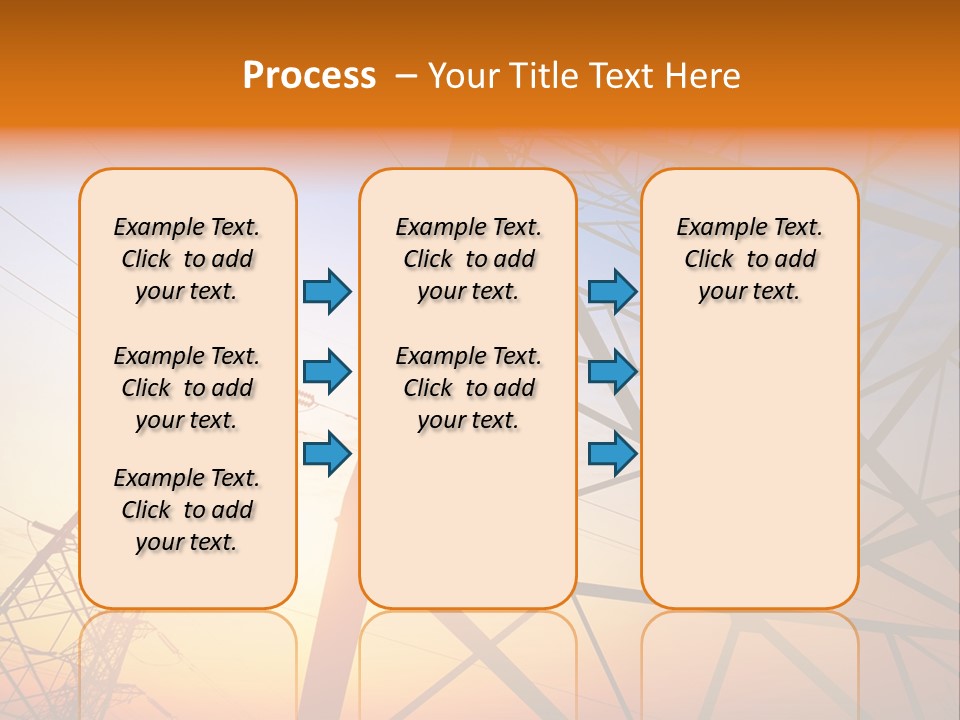 Process – Your Title Text Here

Example Text. Click to add your text.

Example Text. Click to add your text.

Example Text. Click to add your text.

Example Text. Click to add your text.

Example Text. Click to add your text.

Example Text. Click to add your text.